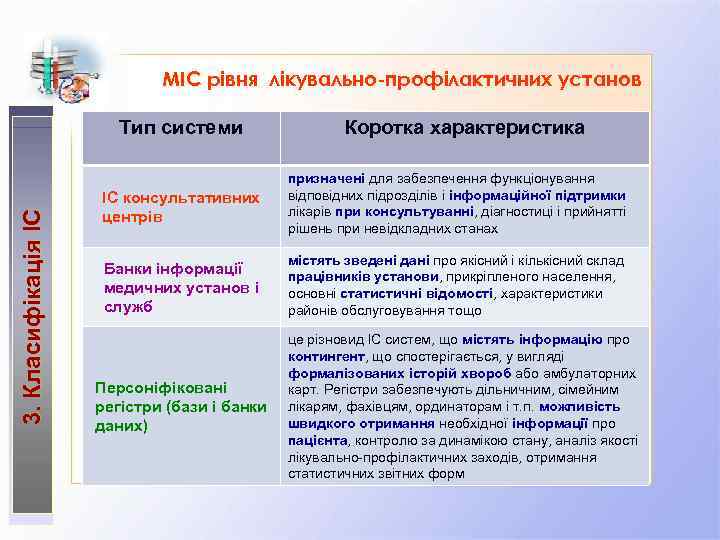 3. Класифікація ІС

МІС рівня лікувально-профілактичних установ

| Тип системи | Коротка характеристика |
|---|---|
| ІС консультативних центрів | призначені для забезпечення функціонування відповідних підрозділів і інформаційної підтримки лікарів при консультуванні, діагностиці і прийнятті рішень при невідкладних станах |
| Банки інформації медичних установ і служб | містять зведені дані про якісний і кількісний склад працівників установи, прикріпленого населення, основні статистичні відомості, характеристики районів обслуговування тощо |
| Персоніфіковані регістри (бази і банки даних) | це різновид ІС систем, що містять інформацію про контингент, що спостерігається, у вигляді формалізованих історій хвороб або амбулаторних карт. Регістри забезпечують дільничним, сімейним лікарям, фахівцям, ординаторам і т.п. можливість швидкого отримання необхідної інформації про пацієнта, контролю за динамікою стану, аналіз якості лікувально-профілактичних заходів, отримання статистичних звітних форм |